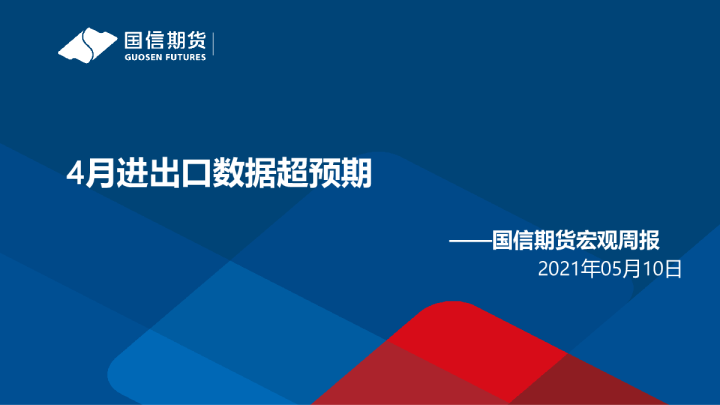 国信期货
GUOSEN FUTURES

4月进出口数据超预期

——国信期货宏观周报
2021年05月10日